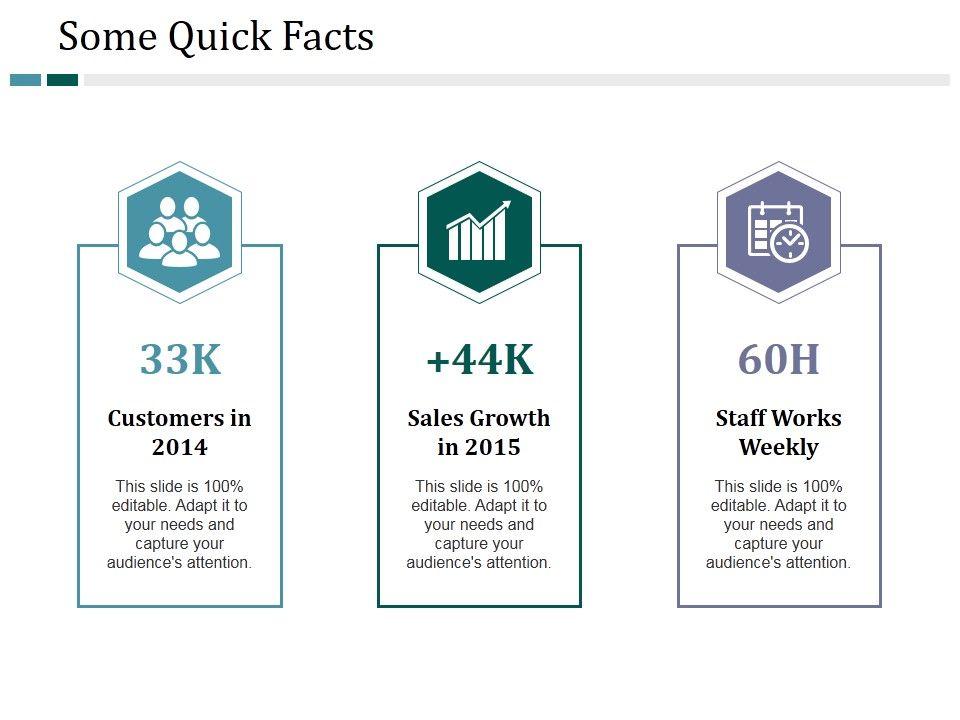 Some Quick Facts

33K

Customers in 2014

This slide is 100% editable. Adapt it to your needs and capture your audience's attention.

+44K

Sales Growth in 2015

This slide is 100% editable. Adapt it to your needs and capture your audience's attention.

60H

Staff Works Weekly

This slide is 100% editable. Adapt it to your needs and capture your audience's attention.